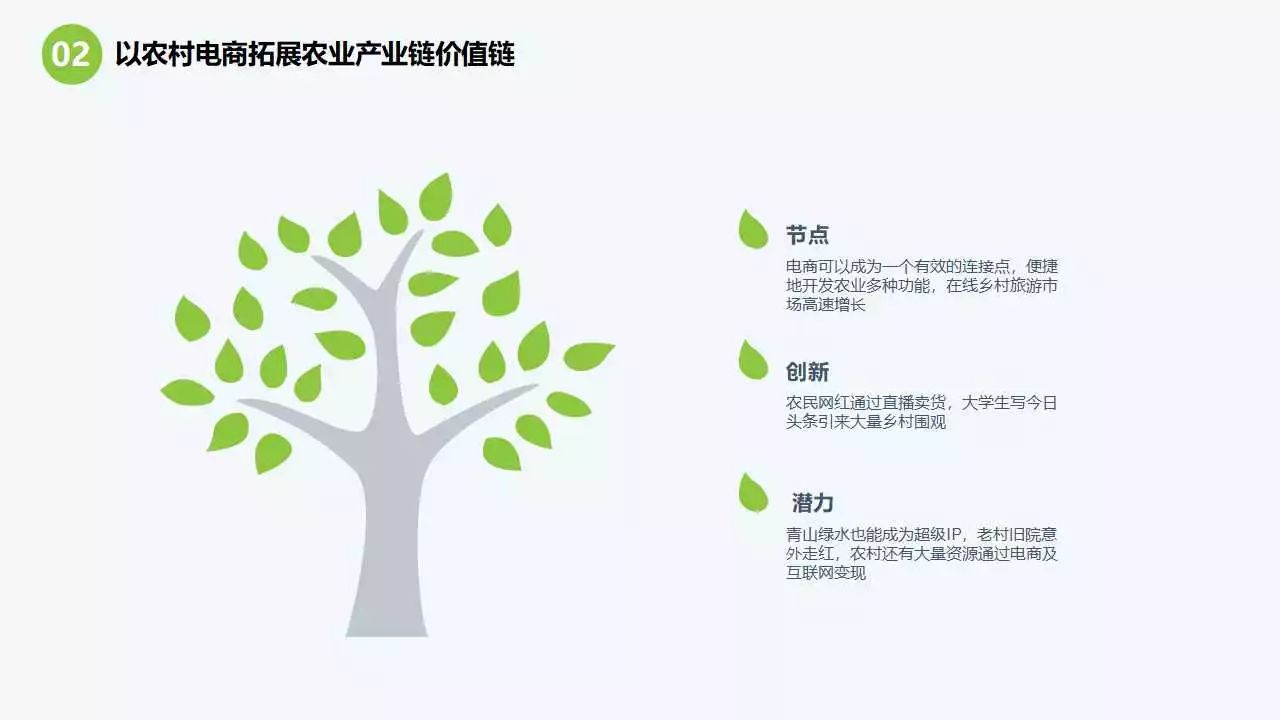 02 以农村电商拓展农业产业链价值链

节点

电商可以成为一个有效的连接点，便捷地开发农业多种功能，在线乡村旅游市场高速增长

创新

农民网红通过直播卖货，大学生写今日头条引来大量乡村围观

潜力

青山绿水也能成为超级IP，老村旧院意外走红，农村还有大量资源通过电商及互联网变现